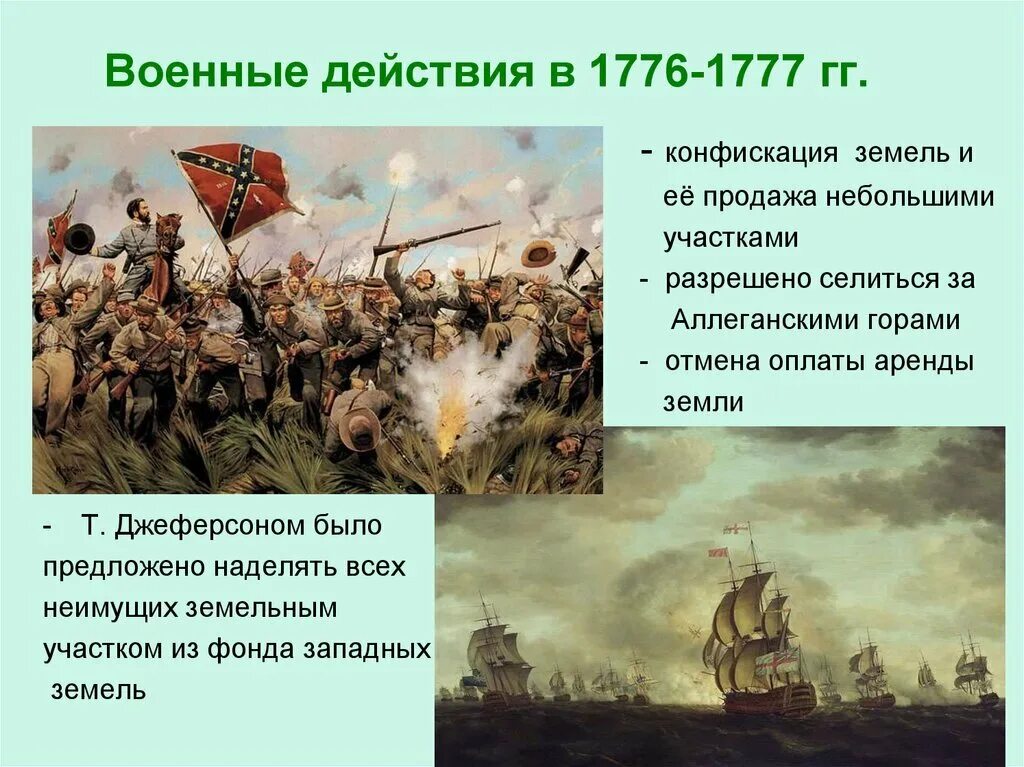 Военные действия в 1776-1777 гг.

- конфискация земель и её продажа небольшими участками

- разрешено селиться за Аллеганскими горами

- отмена оплаты аренды земли

- Т. Джеферсоном было предложено наделять всех неимущих земельным участком из фонда западных земель